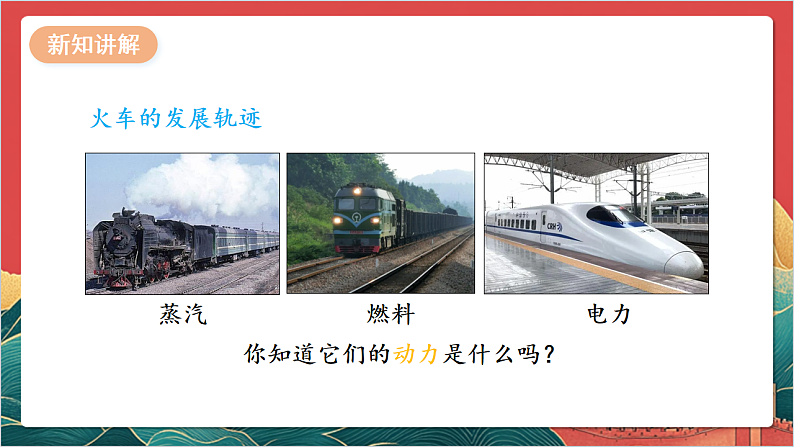 新知讲解

火车的发展轨迹

CRH

蒸汽

燃料

电力

你知道它们的动力是什么吗？